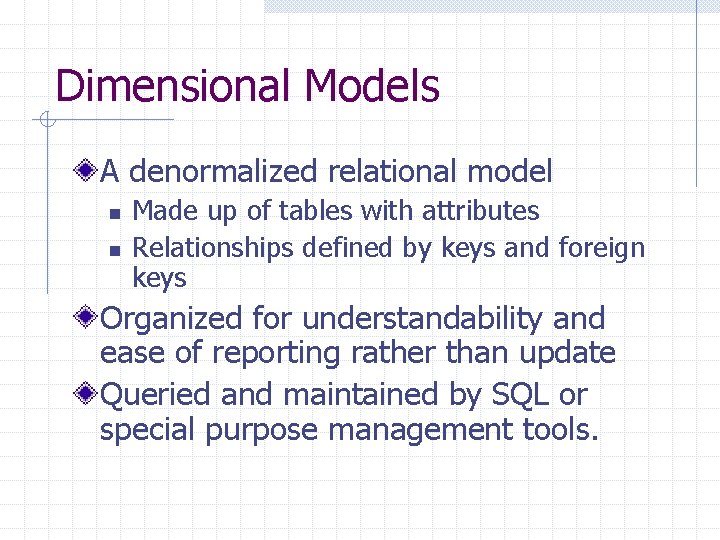 Dimensional Models

A denormalized relational model

Made up of tables with attributes

Relationships defined by keys and foreign keys

Organized for understandability and ease of reporting rather than update

Queried and maintained by SQL or special purpose management tools.